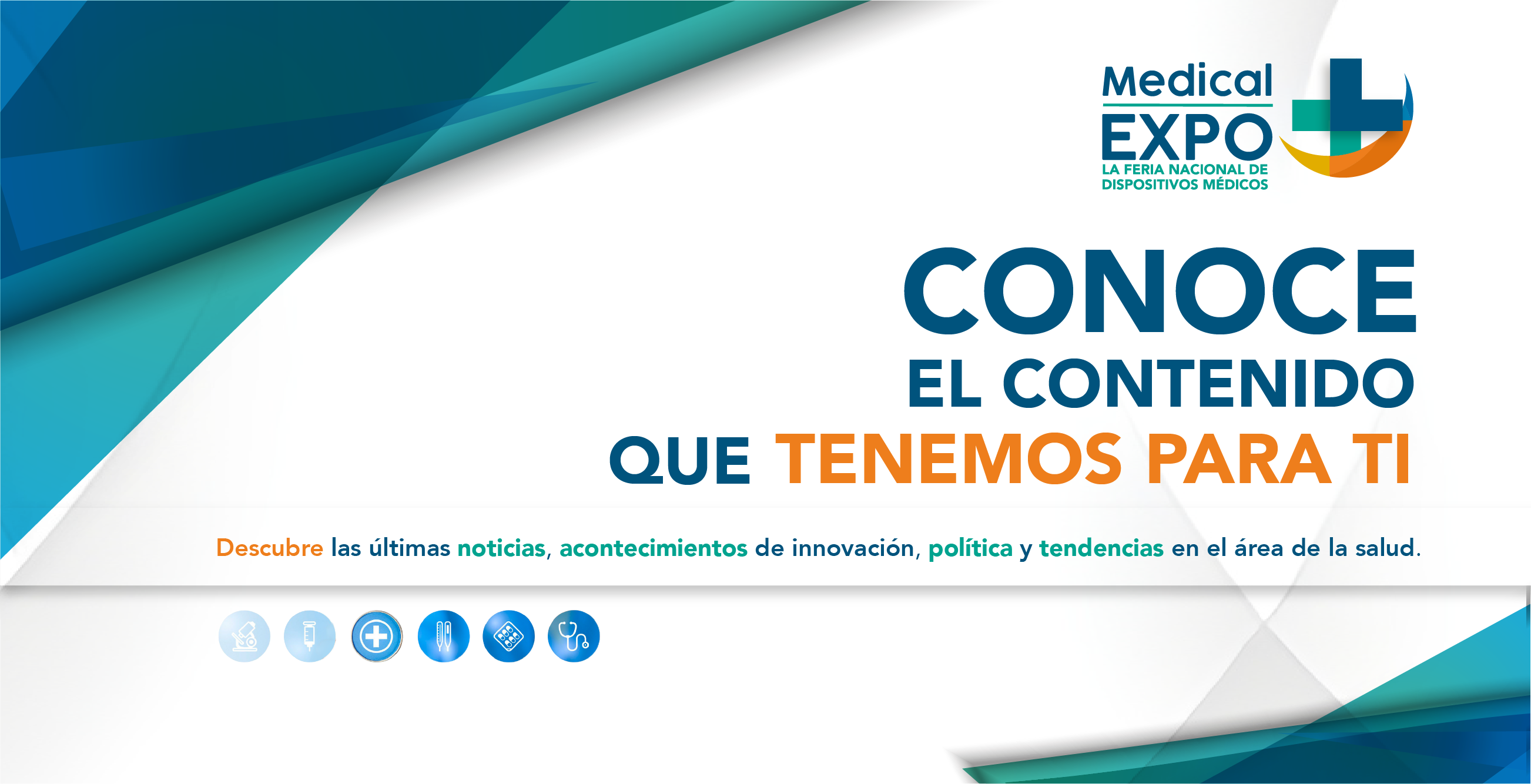 Medical
EXPO
LA FERIA NACIONAL DE DISPOSITIVOS MÉDICOS

CONOCE
EL CONTENIDO
QUE TENEMOS PARA TI

Descubre las últimas noticias, acontecimientos de innovación, política y tendencias en el área de la salud.